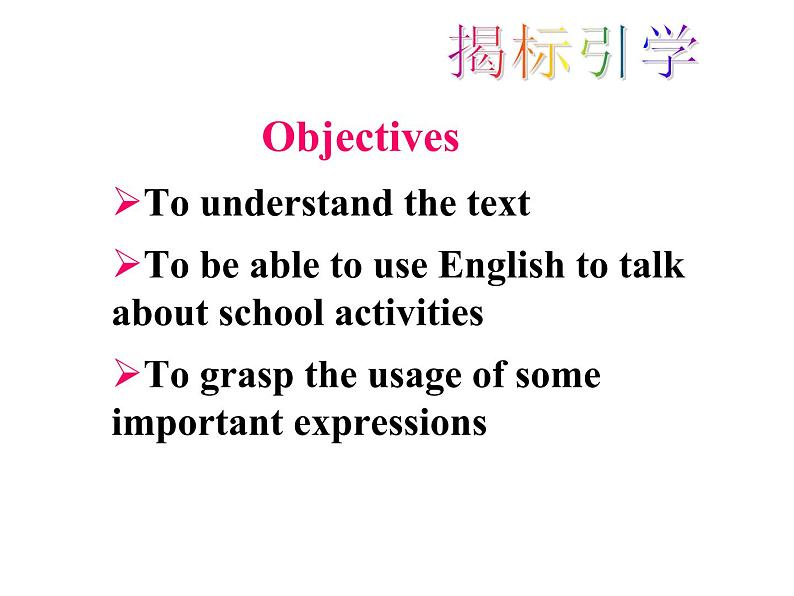 揭标引学

Objectives

➢To understand the text

➢To be able to use English to talk about school activities

➢To grasp the usage of some important expressions